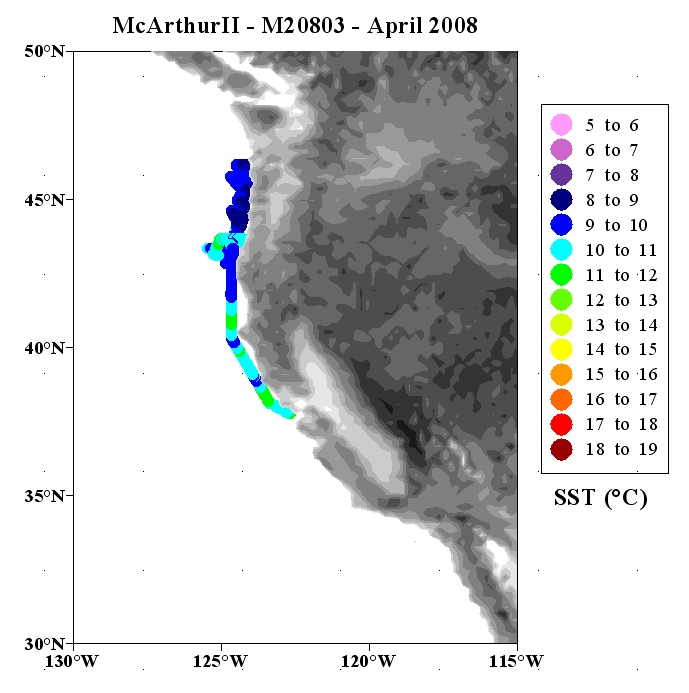 McArthurII - M20803 - April 2008

50°N
45°N
40°N
35°N
30°N

130°W 125°W 120°W 115°W

5 to 6
6 to 7
7 to 8
8 to 9
9 to 10
10 to 11
11 to 12
12 to 13
13 to 14
14 to 15
15 to 16
16 to 17
17 to 18
18 to 19

SST (°C)